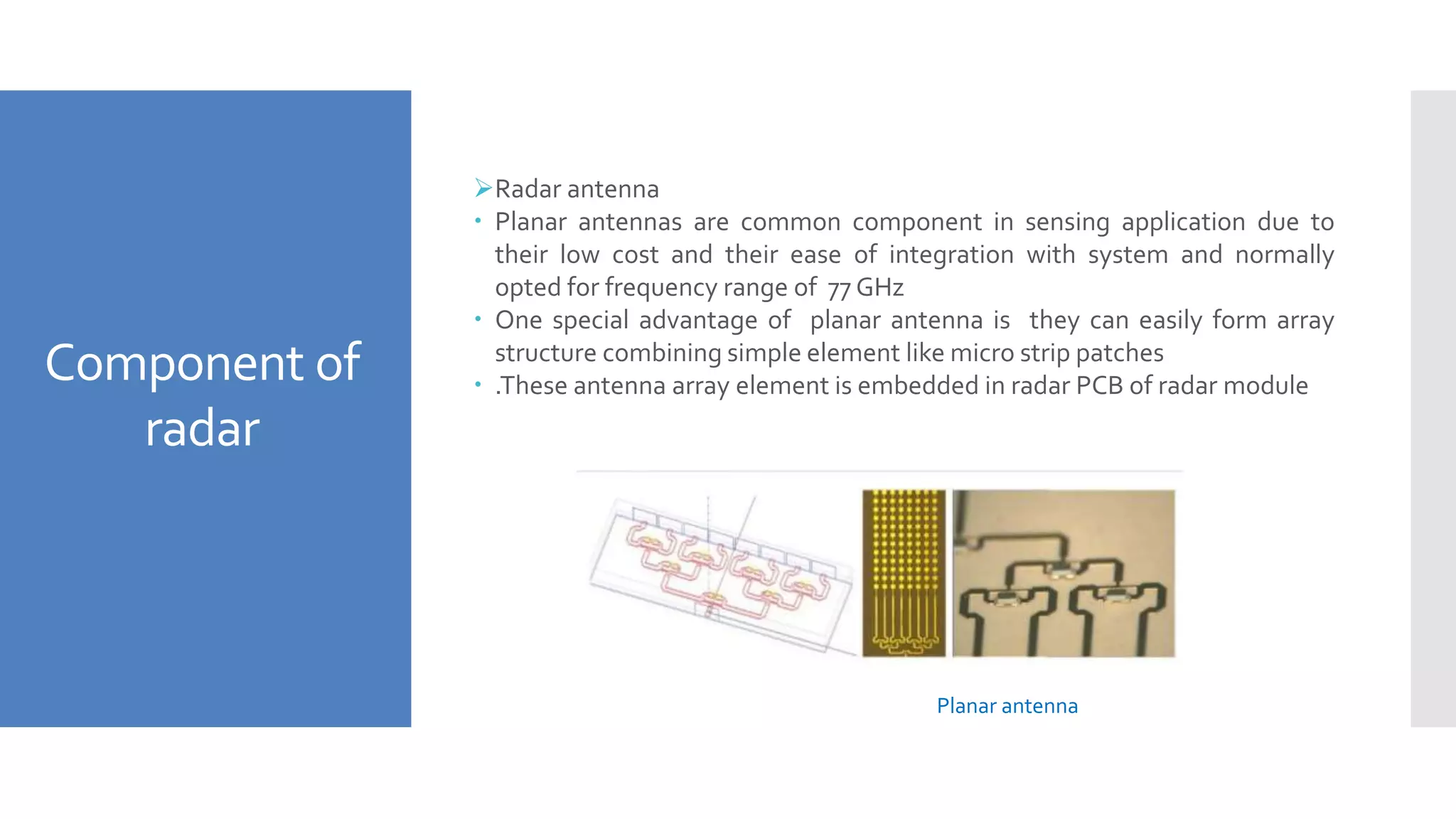 Component of radar

➢Radar antenna
• Planar antennas are common component in sensing application due to their low cost and their ease of integration with system and normally opted for frequency range of 77 GHz
• One special advantage of planar antenna is they can easily form array structure combining simple element like micro strip patches
• .These antenna array element is embedded in radar PCB of radar module

Planar antenna